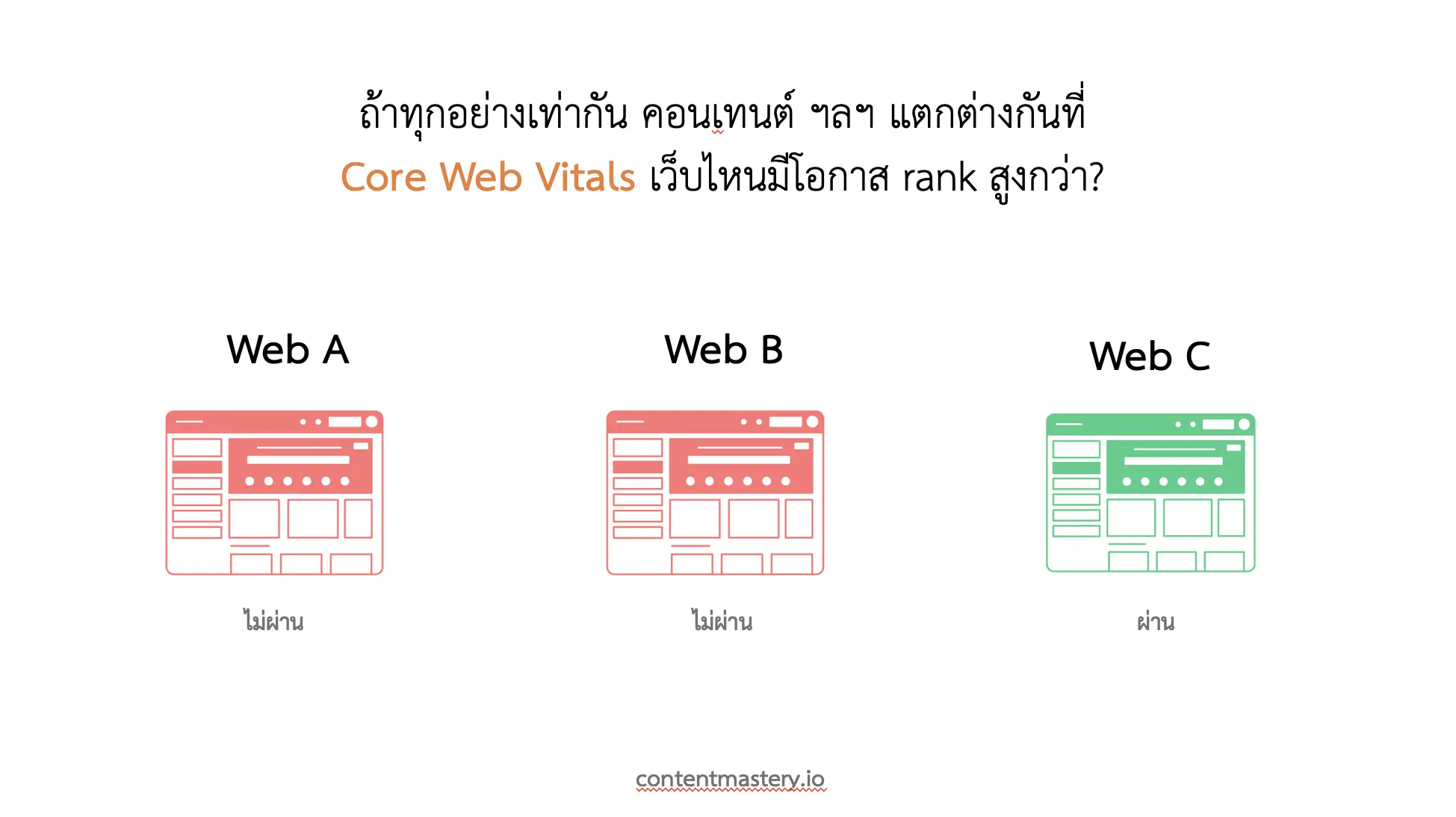 ถ้าทุกอย่างเท่ากัน คอนเทนต์ ฯลฯ แตกต่างกันที่
Core Web Vitals เว็บไหนมีโอกาส rank สูงกว่า?

Web A

ไม่ผ่าน

Web B

ไม่ผ่าน

Web C

ผ่าน

contentmastery.io